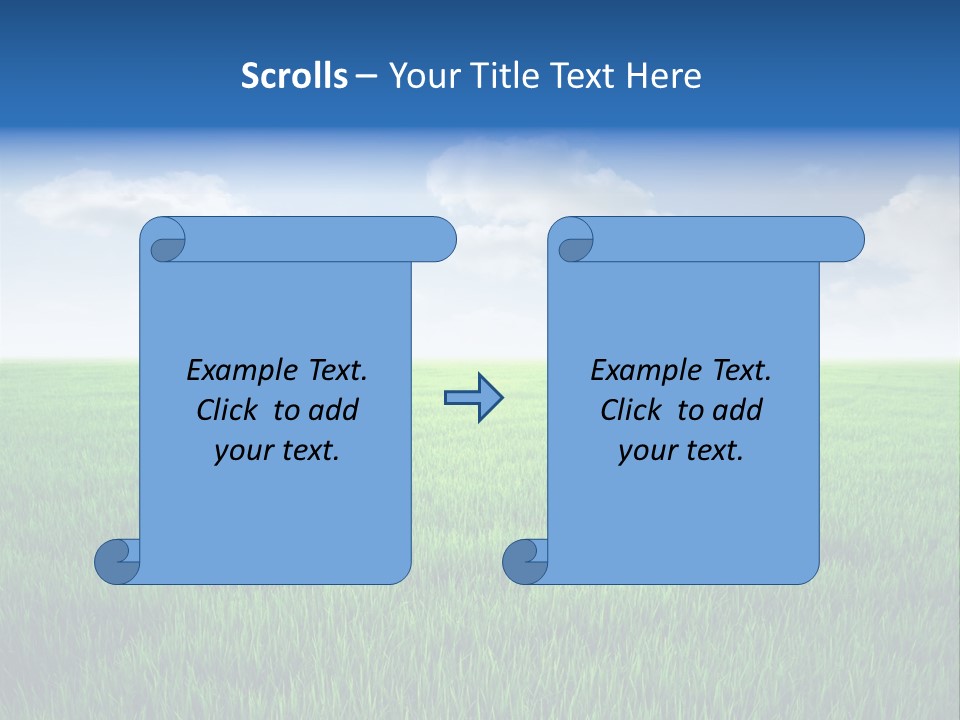 Scrolls – Your Title Text Here

Example Text. Click to add your text.

Example Text. Click to add your text.